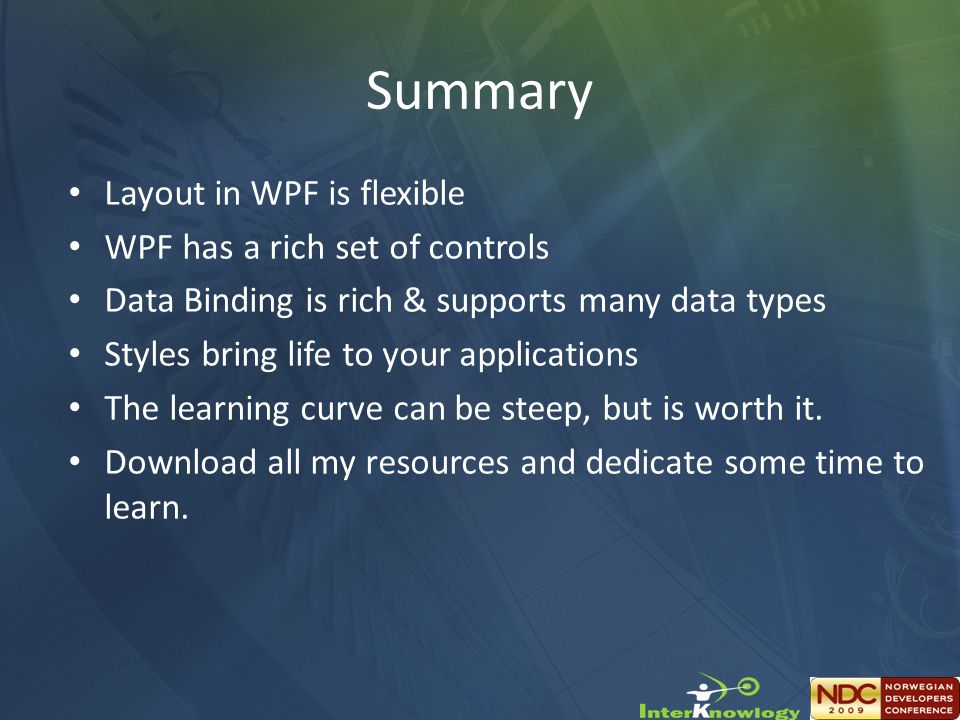 Summary

• Layout in WPF is flexible
• WPF has a rich set of controls
• Data Binding is rich & supports many data types
• Styles bring life to your applications
• The learning curve can be steep, but is worth it.
• Download all my resources and dedicate some time to learn.

InterKnowlogy

NDC 2009 NORWEGIAN DEVELOPERS CONFERENCE